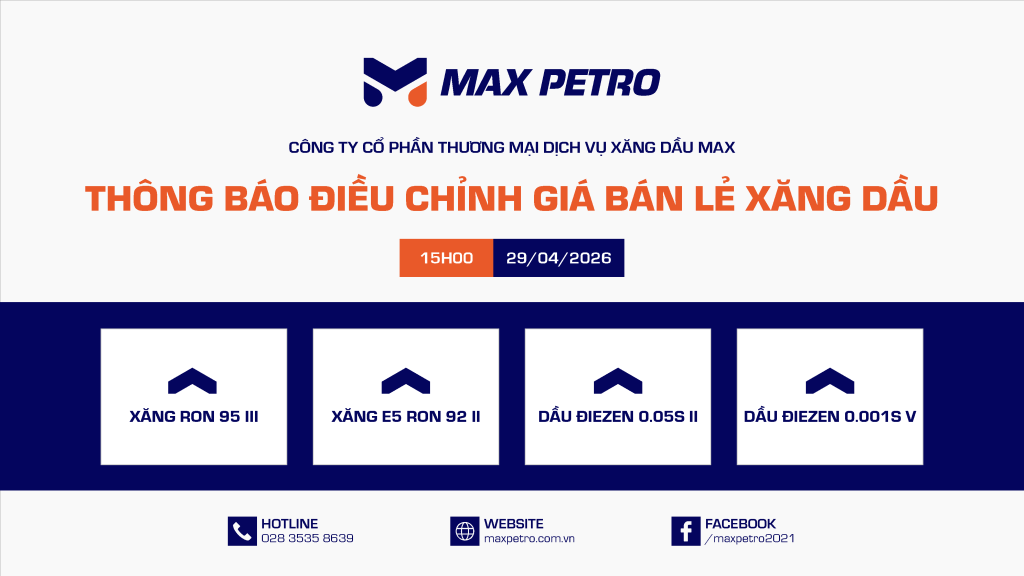 MAX PETRO

CÔNG TY CỔ PHẦN THƯƠNG MẠI DỊCH VỤ XĂNG DẦU MAX

THÔNG BÁO ĐIỀU CHỈNH GIÁ BÁN LẺ XĂNG DẦU

15H00 29/04/2026

XĂNG RON 95 III

XĂNG E5 RON 92 II

DẦU ĐIEZEN 0.05S II

DẦU ĐIEZEN 0.001S V

HOTLINE
028 3535 8639

WEBSITE
maxpetro.com.vn

FACEBOOK
/maxpetro2021